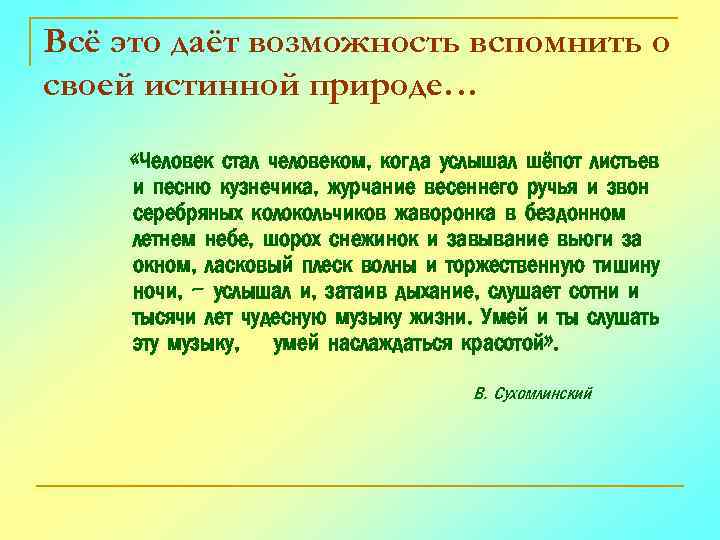 Всё это даёт возможность вспомнить о своей истинной природе…

«Человек стал человеком, когда услышал шёпот листьев и песню кузнечика, журчание весеннего ручья и звон серебряных колокольчиков жаворонка в бездонном летнем небе, шорох снежинок и завывание вьюги за окном, ласковый плеск волны и торжественную тишину ночи, – услышал и, затаив дыхание, слушает сотни и тысячи лет чудесную музыку жизни. Умей и ты слушать эту музыку, умей наслаждаться красотой».

В. Сухомлинский